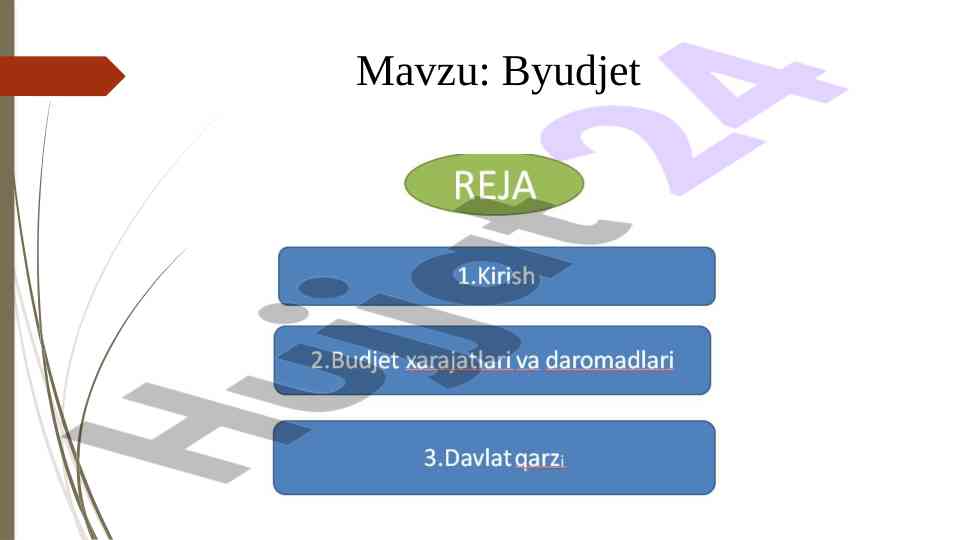 Mavzu: Byudjet

REJA

1.Kirish

2.Budjet xarajatlari va daromadlari

3.Davlat qarzi

Hujjat24